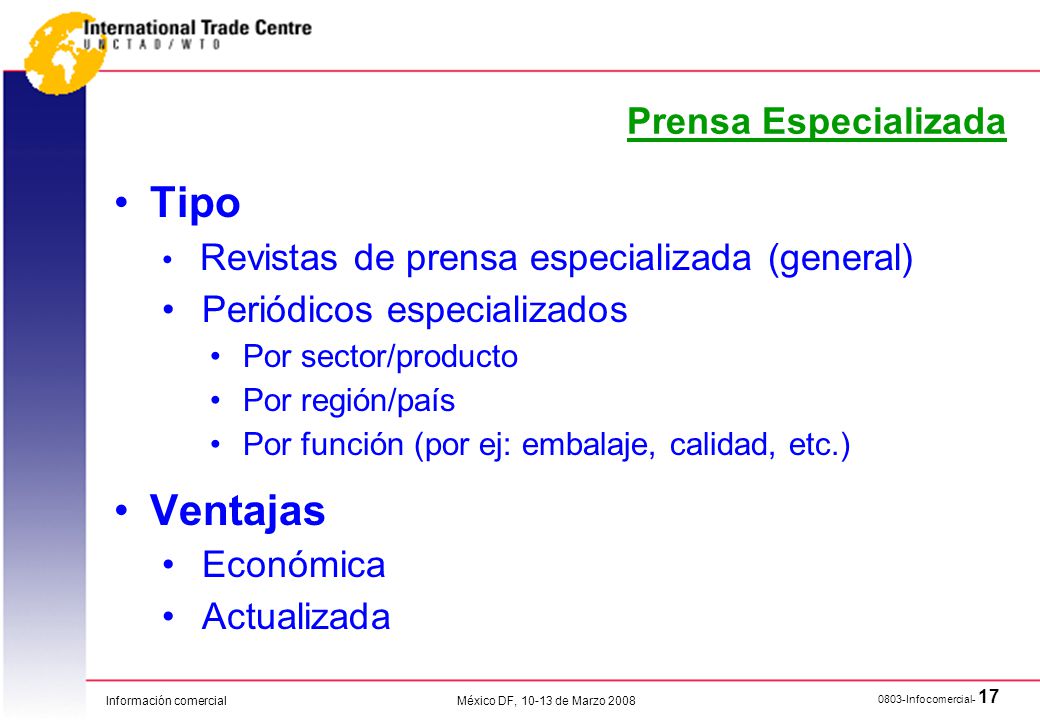 International Trade Centre
UNCTAD/WTO

Prensa Especializada

• Tipo
• Revistas de prensa especializada (general)
• Periódicos especializados
• Por sector/producto
• Por región/país
• Por función (por ej: embalaje, calidad, etc.)

• Ventajas
• Económica
• Actualizada

Información comercial México DF, 10-13 de Marzo 2008 0803-Infocomercial- 17